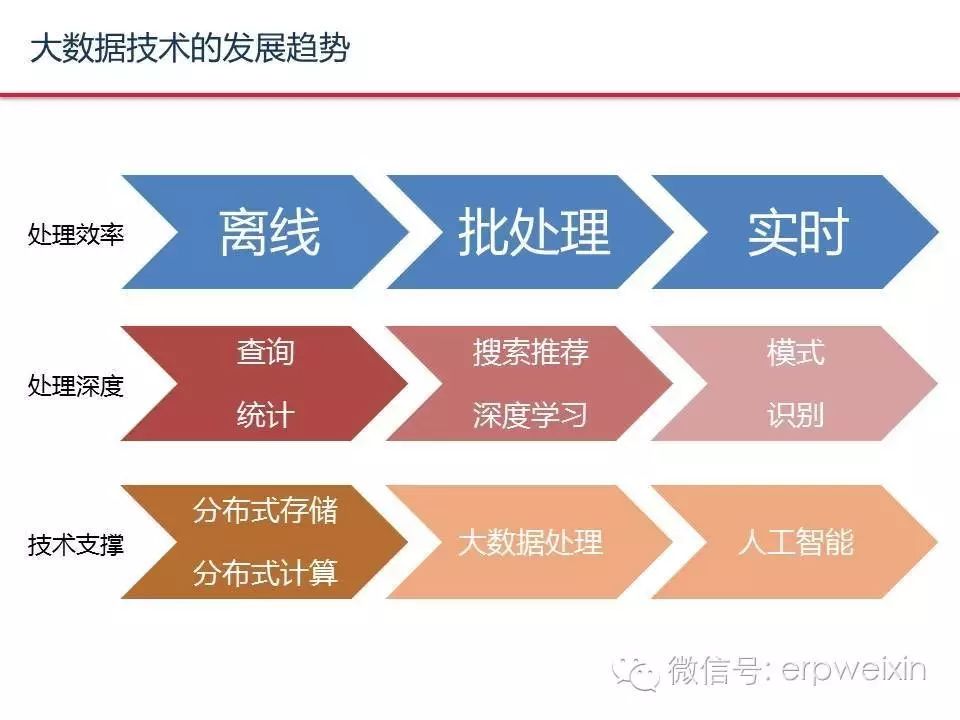 大数据技术的发展趋势

处理效率

离线

批处理

实时

处理深度

查询
统计

搜索推荐
深度学习

模式
识别

技术支撑

分布式存储
分布式计算

大数据处理

人工智能

微信号: erpweixin